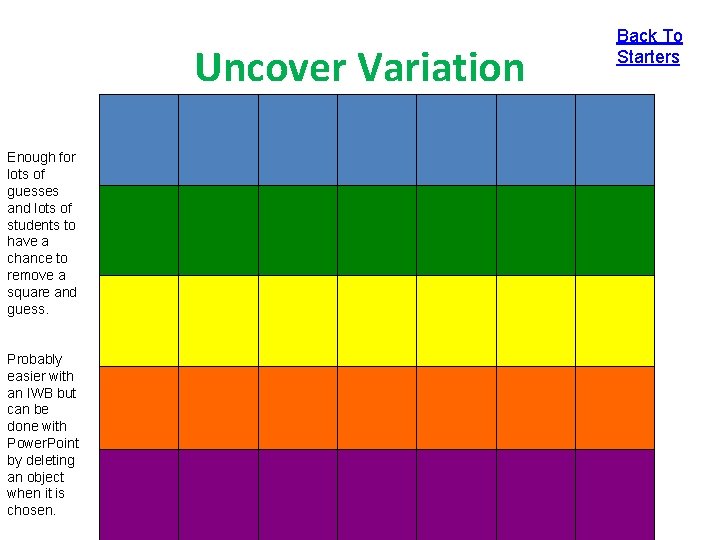 Back To Starters

Uncover Variation

Enough for lots of guesses and lots of students to have a chance to remove a square and guess.

Probably easier with an IWB but can be done with PowerPoint by deleting an object when it is chosen.